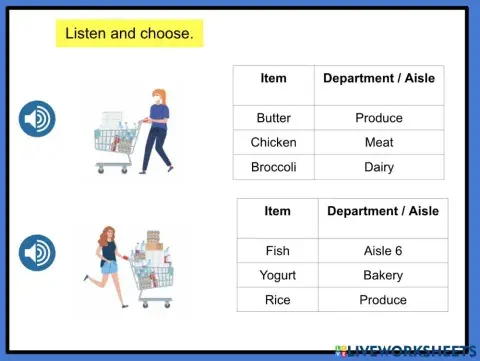 Listen and choose.

| Item | Department / Aisle |
|---|---|
| Butter | Produce |
| Chicken | Meat |
| Broccoli | Dairy |

| Item | Department / Aisle |
|---|---|
| Fish | Aisle 6 |
| Yogurt | Bakery |
| Rice | Produce |

LIVEWORKSHEETS